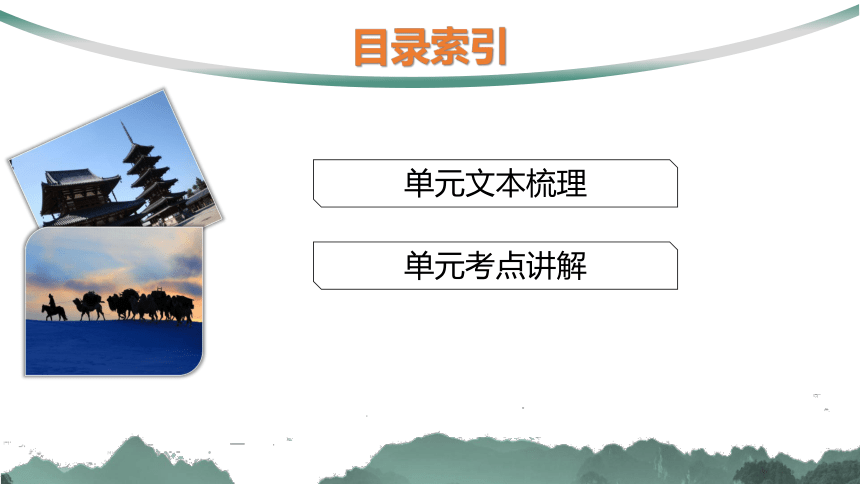 目录索引

单元文本梳理

单元考点讲解